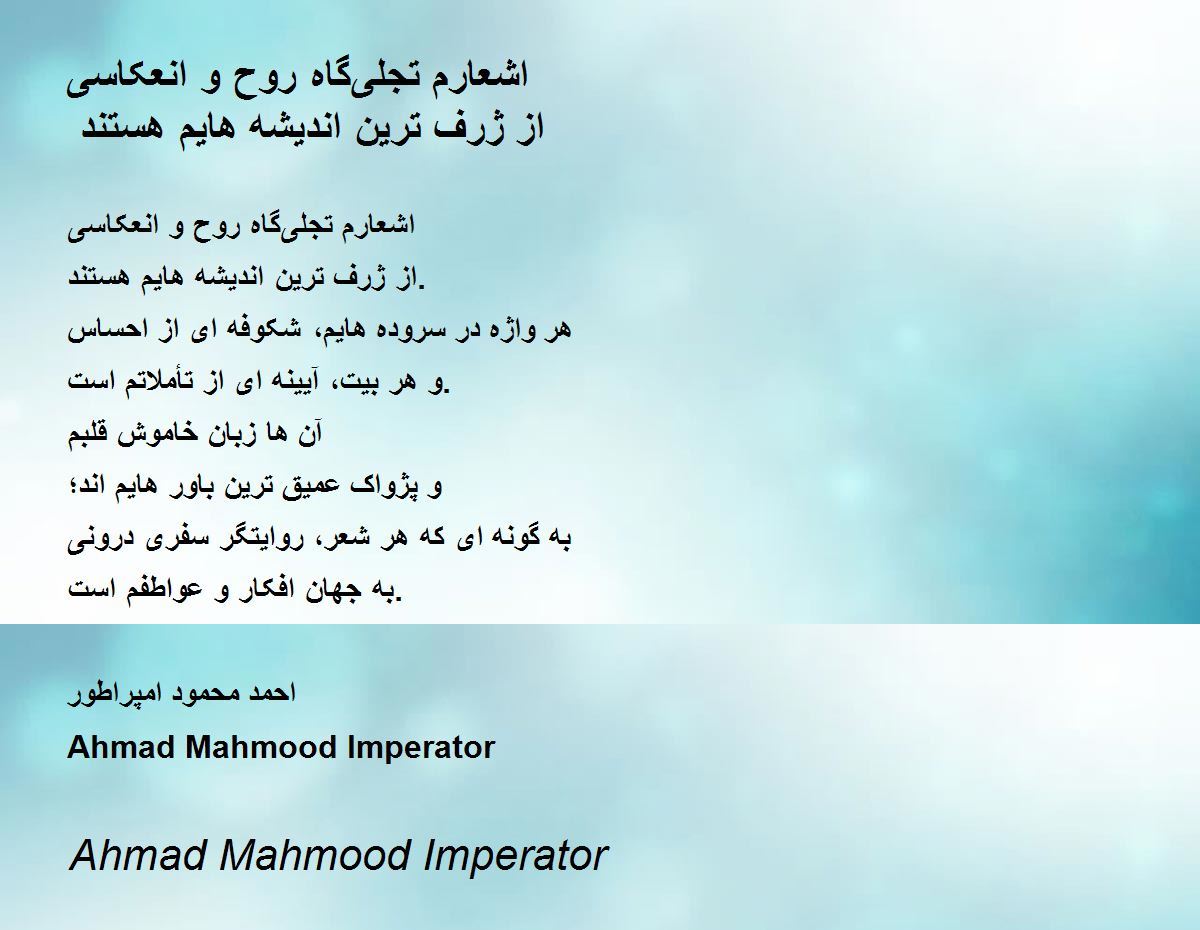 اشعارم تجلی‌گاه روح و انعکاسی
از ژرف ترین اندیشه هایم هستند

اشعارم تجلی‌گاه روح و انعکاسی
از ژرف ترین اندیشه هایم هستند.
هر واژه در سروده هایم، شکوفه ای از احساس
و هر بیت، آیینه ای از تأملاتم است.
آن ها زبان خاموش قلبم
و پژواک عمیق ترین باور هایم اند؛
به گونه ای که هر شعر، روایتگر سفری درونی
به جهان افکار و عواطفم است.

احمد محمود امپراطور
Ahmad Mahmood Imperator

Ahmad Mahmood Imperator